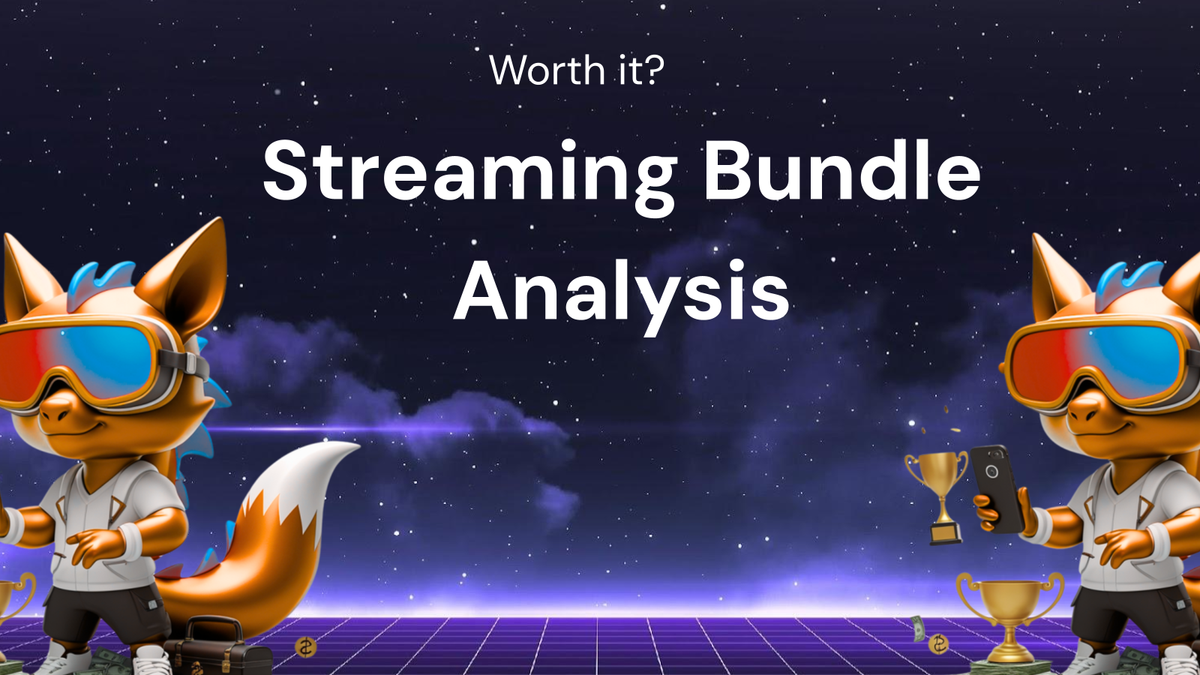 Worth it?

Streaming Bundle Analysis